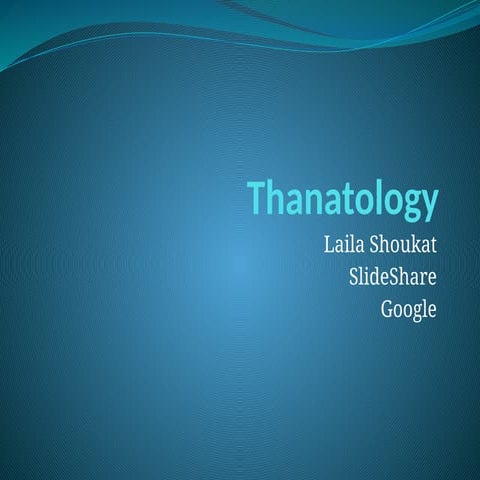 Thanatology

Laila Shoukat
SlideShare
Google